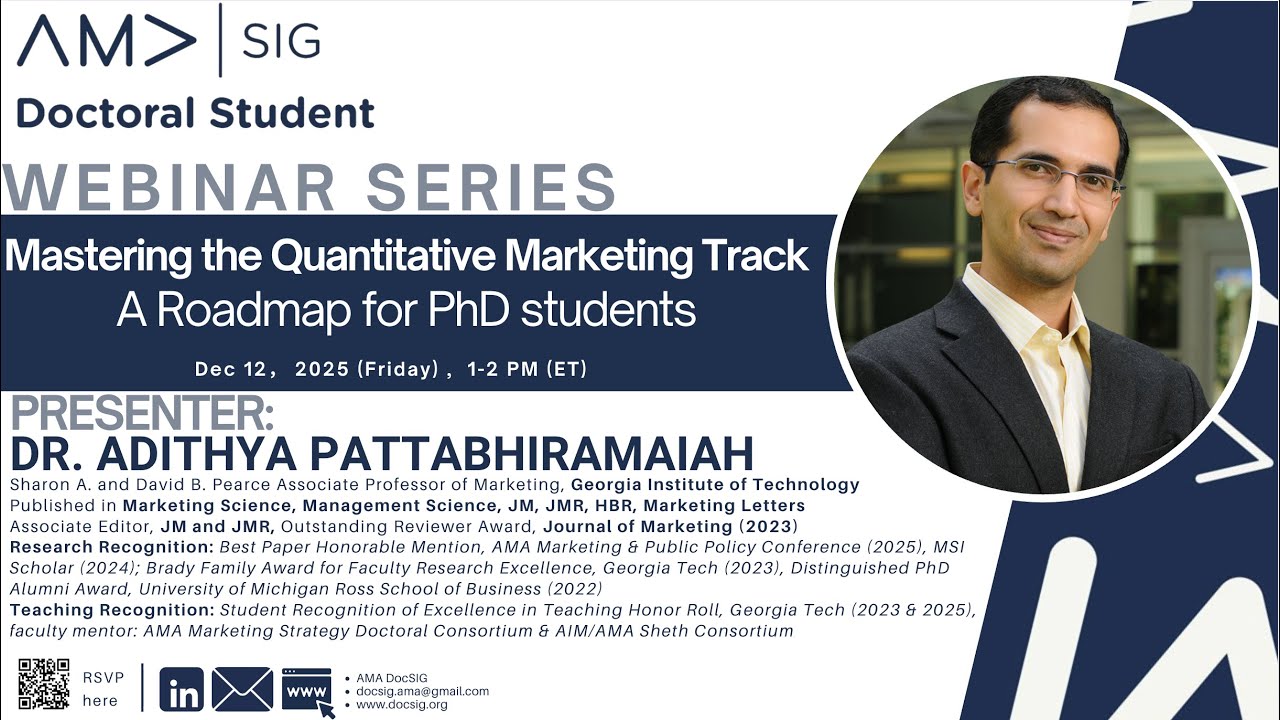 AM> | SIG

Doctoral Student

WEBINAR SERIES

Mastering the Quantitative Marketing Track
A Roadmap for PhD students

Dec 12, 2025 (Friday), 1-2 PM (ET)

PRESENTER:
DR. ADITHYA PATTABHIRAMAIAH

Sharon A. and David B. Pearce Associate Professor of Marketing, Georgia Institute of Technology
Published in Marketing Science, Management Science, JM, JMR, HBR, Marketing Letters
Associate Editor, JM and JMR, Outstanding Reviewer Award, Journal of Marketing (2023)
Research Recognition: Best Paper Honorable Mention, AMA Marketing & Public Policy Conference (2025), MSI Scholar (2024); Brady Family Award for Faculty Research Excellence, Georgia Tech (2023), Distinguished PhD Alumni Award, University of Michigan Ross School of Business (2022)
Teaching Recognition: Student Recognition of Excellence in Teaching Honor Roll, Georgia Tech (2023 & 2025), faculty mentor: AMA Marketing Strategy Doctoral Consortium & AIM/AMA Sheth Consortium

RSVP
here

in

www

• AMA DocSIG
• docsig.ama@gmail.com
• www.docsig.org